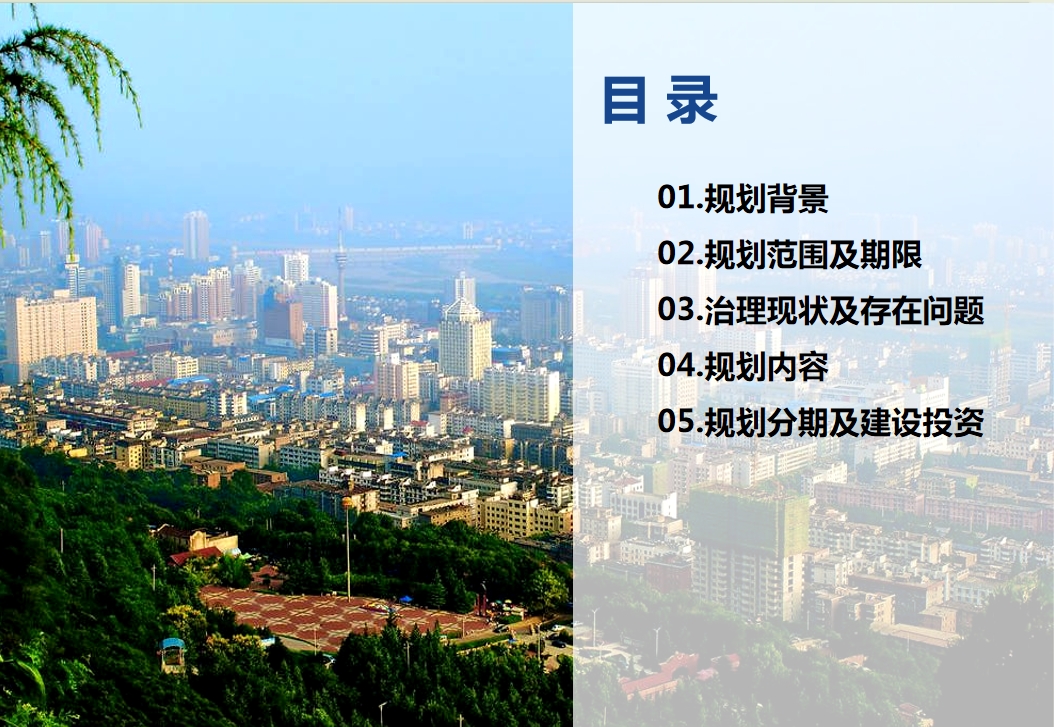 目 录

01.规划背景

02.规划范围及期限

03.治理现状及存在问题

04.规划内容

05.规划分期及建设投资